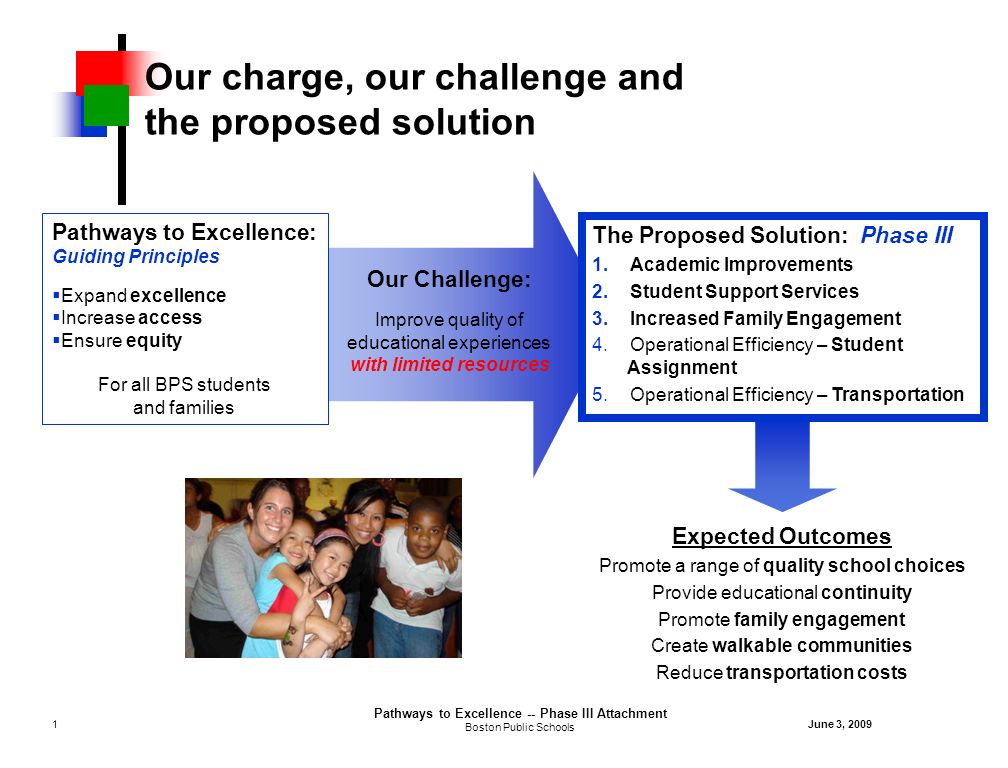 Our charge, our challenge and the proposed solution

Pathways to Excellence:
Guiding Principles

▪Expand excellence
▪Increase access
▪Ensure equity

For all BPS students and families

Our Challenge:

Improve quality of educational experiences with limited resources

The Proposed Solution: Phase III
1. Academic Improvements
2. Student Support Services
3. Increased Family Engagement
4. Operational Efficiency – Student Assignment
5. Operational Efficiency – Transportation

Expected Outcomes
Promote a range of quality school choices
Provide educational continuity
Promote family engagement
Create walkable communities
Reduce transportation costs

1

Pathways to Excellence -- Phase III Attachment
Boston Public Schools

June 3, 2009